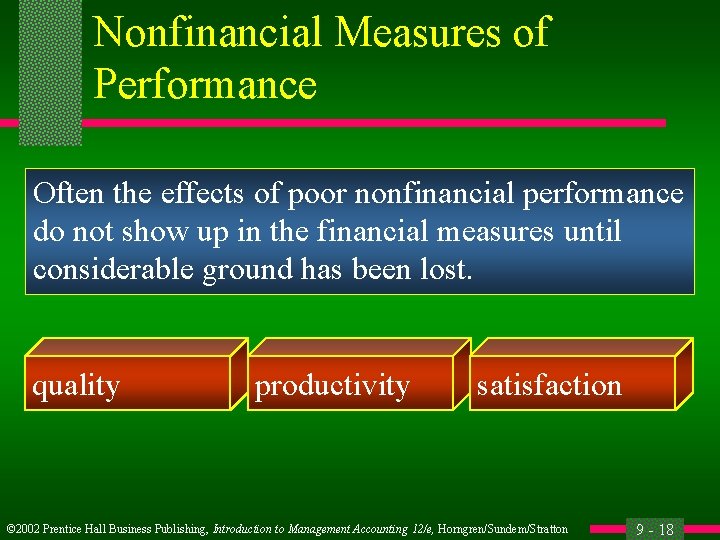 Nonfinancial Measures of Performance

Often the effects of poor nonfinancial performance do not show up in the financial measures until considerable ground has been lost.

quality

productivity

satisfaction

©2002 Prentice Hall Business Publishing, Introduction to Management Accounting 12/e, Horngren/Sundem/Stratton

9 - 18